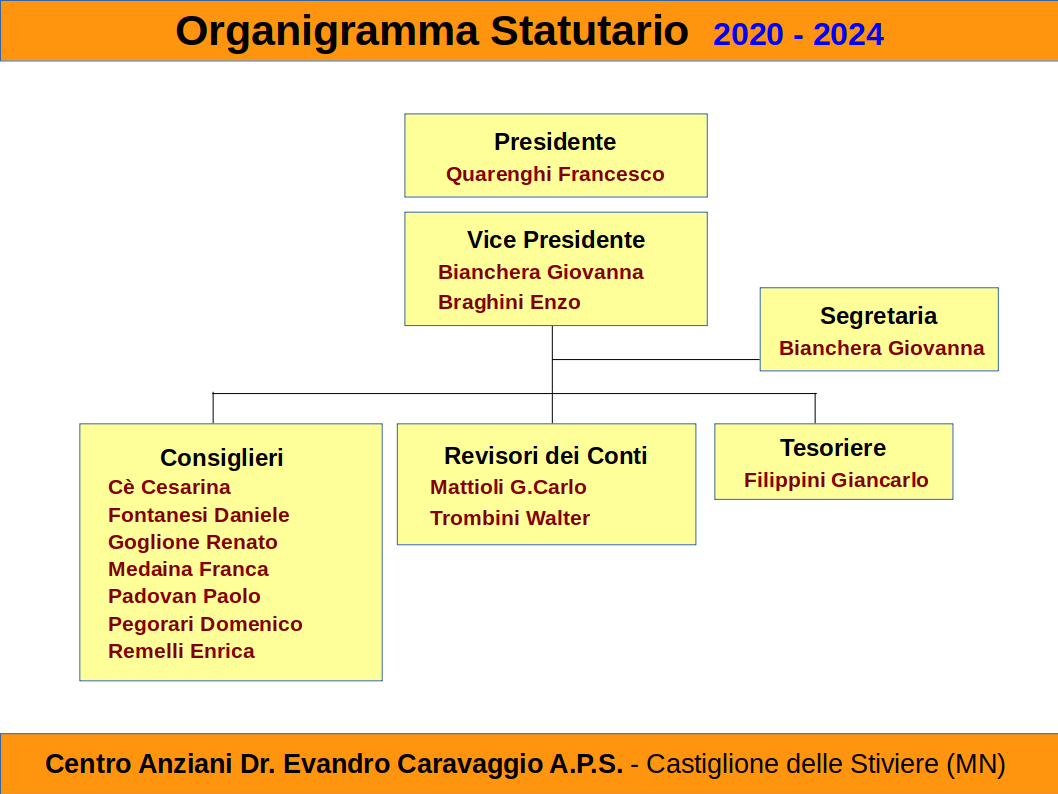 Organigramma Statutario 2020 - 2024

Presidente
Quarenghi Francesco

Vice Presidente
Bianchera Giovanna
Braghini Enzo

Segretaria
Bianchera Giovanna

Consiglieri
Cè Cesarina
Fontanesi Daniele
Goglione Renato
Medaina Franca
Padovan Paolo
Pegorari Domenico
Remelli Enrica

Revisori dei Conti
Mattioli G.Carlo
Trombini Walter

Tesoriere
Filippini Giancarlo

Centro Anziani Dr. Evandro Caravaggio A.P.S. - Castiglione delle Stiviere (MN)